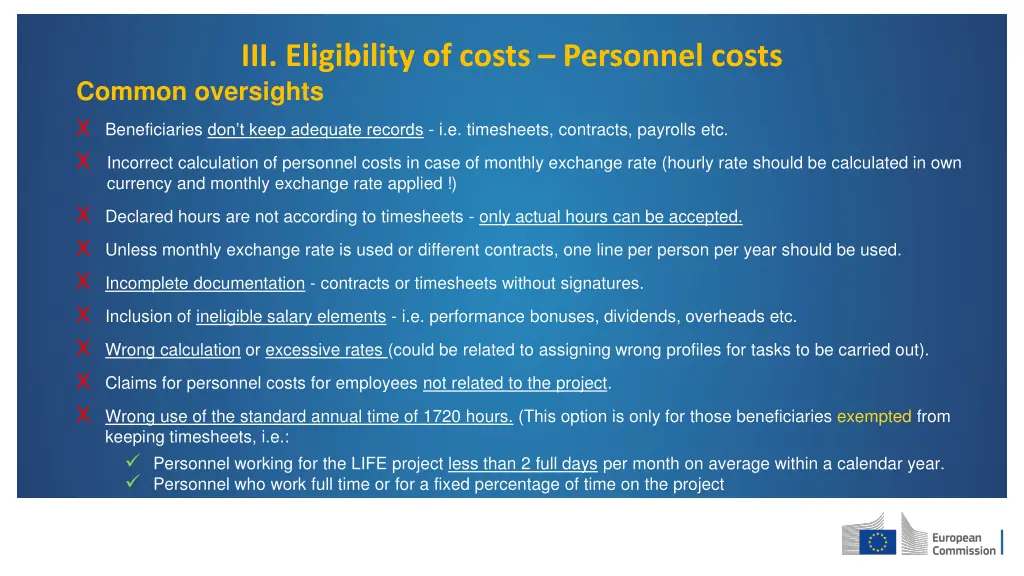 III. Eligibility of costs – Personnel costs

Common oversights

X Beneficiaries don't keep adequate records - i.e. timesheets, contracts, payrolls etc.

X Incorrect calculation of personnel costs in case of monthly exchange rate (hourly rate should be calculated in own currency and monthly exchange rate applied !)

X Declared hours are not according to timesheets - only actual hours can be accepted.

X Unless monthly exchange rate is used or different contracts, one line per person per year should be used.

X Incomplete documentation - contracts or timesheets without signatures.

X Inclusion of ineligible salary elements - i.e. performance bonuses, dividends, overheads etc.

X Wrong calculation or excessive rates (could be related to assigning wrong profiles for tasks to be carried out).

X Claims for personnel costs for employees not related to the project.

X Wrong use of the standard annual time of 1720 hours. (This option is only for those beneficiaries exempted from keeping timesheets, i.e.:

✓ Personnel working for the LIFE project less than 2 full days per month on average within a calendar year.
✓ Personnel who work full time or for a fixed percentage of time on the project

European Commission